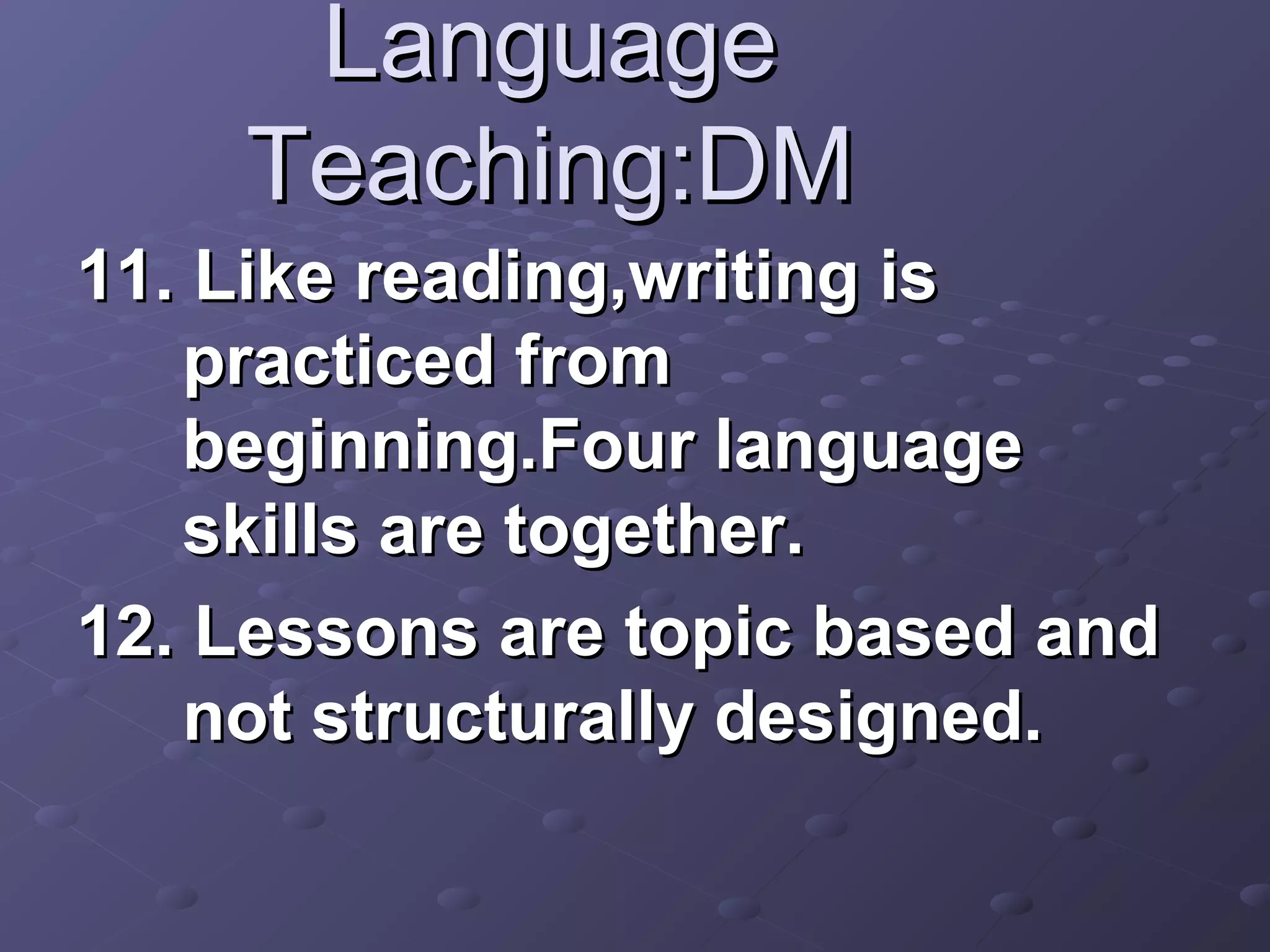 Language Teaching:DM

11. Like reading,writing is practiced from beginning.Four language skills are together.

12. Lessons are topic based and not structurally designed.